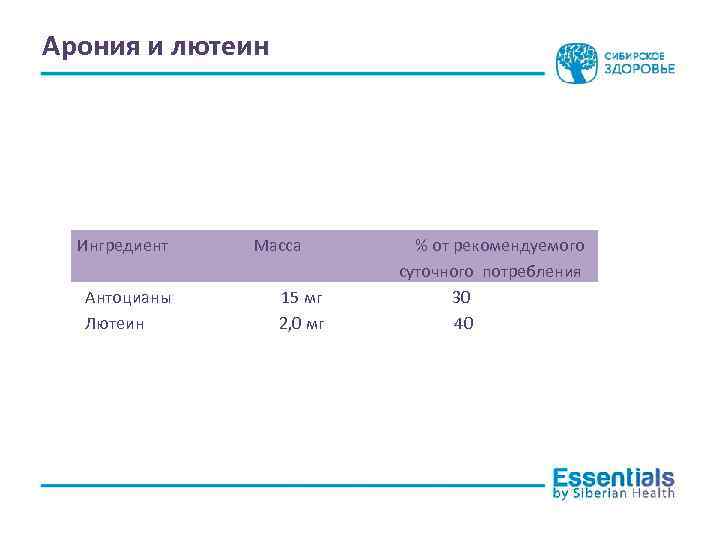 Арония и лютеин

СИБИРСКОЕ ЗДОРОВЬЕ

| Ингредиент | Масса | % от рекомендуемого суточного потребления |
|---|---|---|
| Антоцианы | 15 мг | 30 |
| Лютеин | 2,0 мг | 40 |

Essentials by Siberian Health